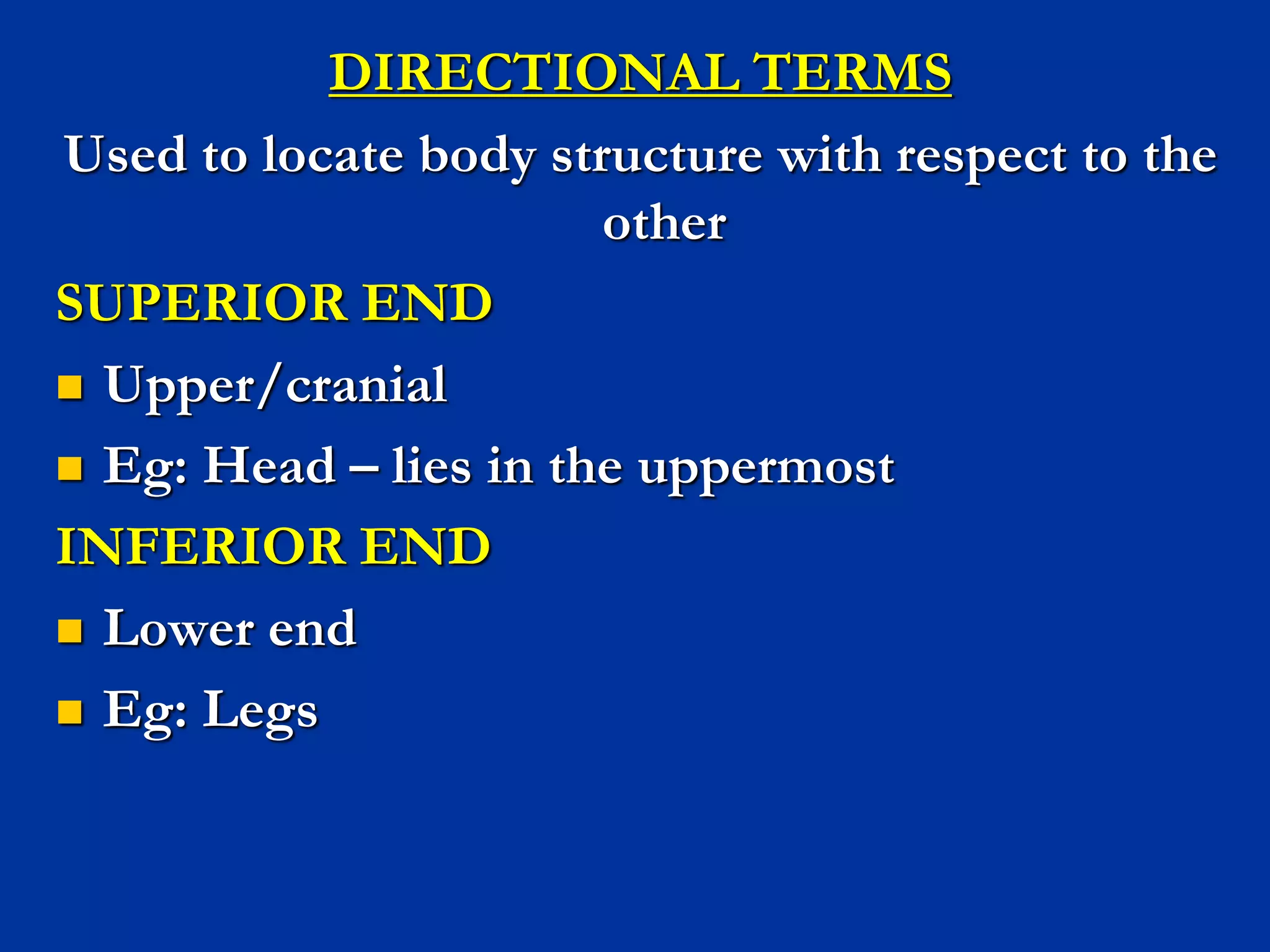 DIRECTIONAL TERMS

Used to locate body structure with respect to the other

SUPERIOR END

- Upper/cranial
- Eg: Head – lies in the uppermost

INFERIOR END

- Lower end
- Eg: Legs